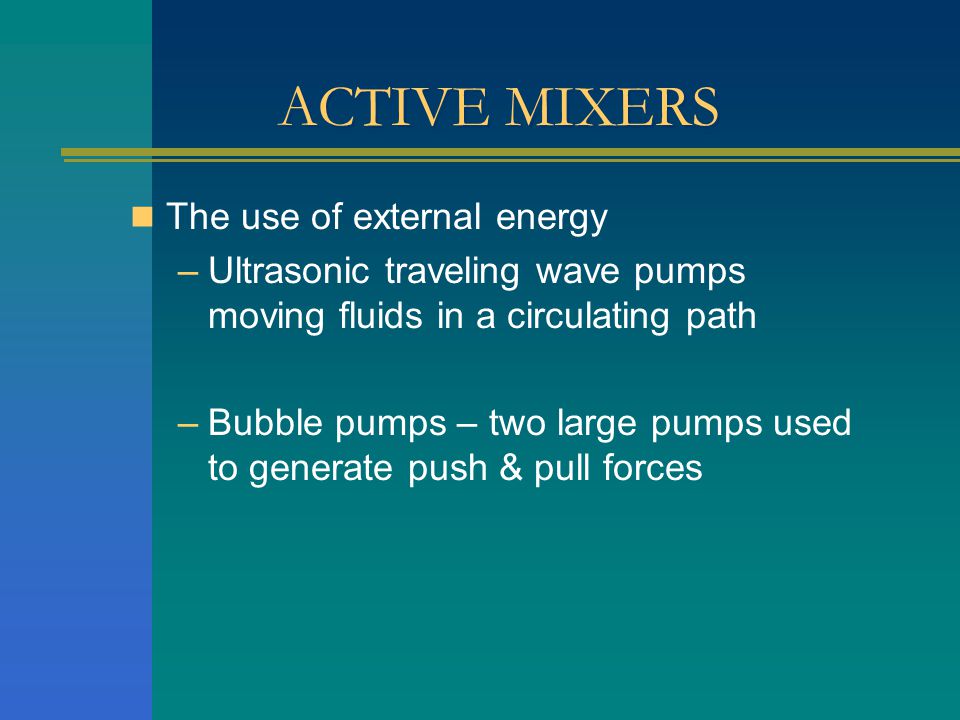 ACTIVE MIXERS

The use of external energy

– Ultrasonic traveling wave pumps moving fluids in a circulating path

– Bubble pumps – two large pumps used to generate push & pull forces